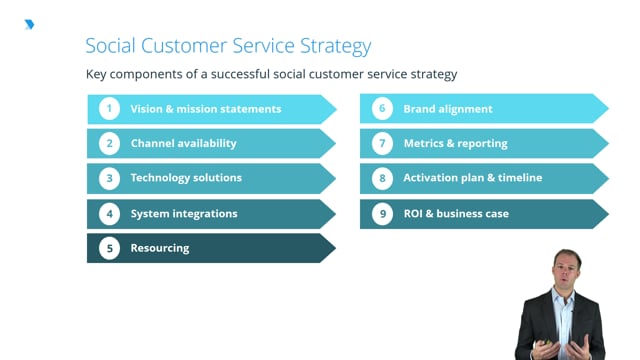 Social Customer Service Strategy

Key components of a successful social customer service strategy

1 Vision & mission statements

2 Channel availability

3 Technology solutions

4 System integrations

5 Resourcing

6 Brand alignment

7 Metrics & reporting

8 Activation plan & timeline

9 ROI & business case